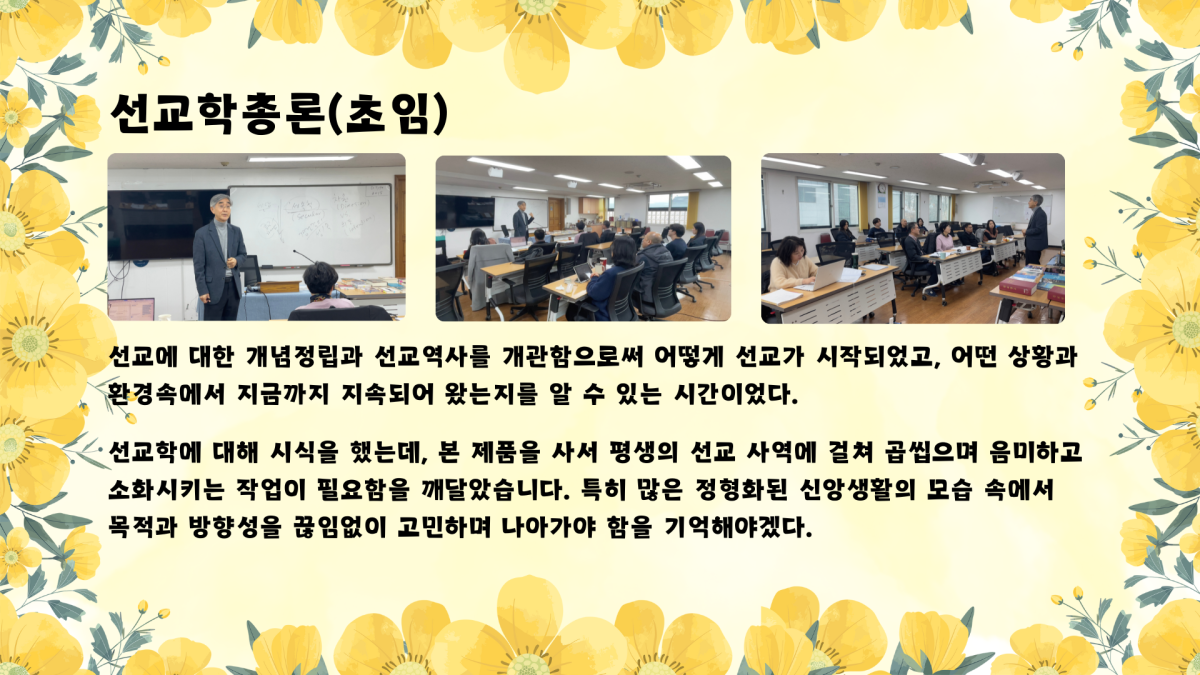 선교학총론(초임)

선교에 대한 개념정립과 선교역사를 개관함으로써 어떻게 선교가 시작되었고, 어떤 상황과 환경속에서 지금까지 지속되어 왔는지를 알 수 있는 시간이었다.

선교학에 대해 시식을 했는데, 본 제품을 사서 평생의 선교 사역에 걸쳐 곱씹으며 음미하고 소화시키는 작업이 필요함을 깨달았습니다. 특히 많은 정형화된 신앙생활의 모습 속에서 목적과 방향성을 끊임없이 고민하며 나아가야 함을 기억해야겠다.